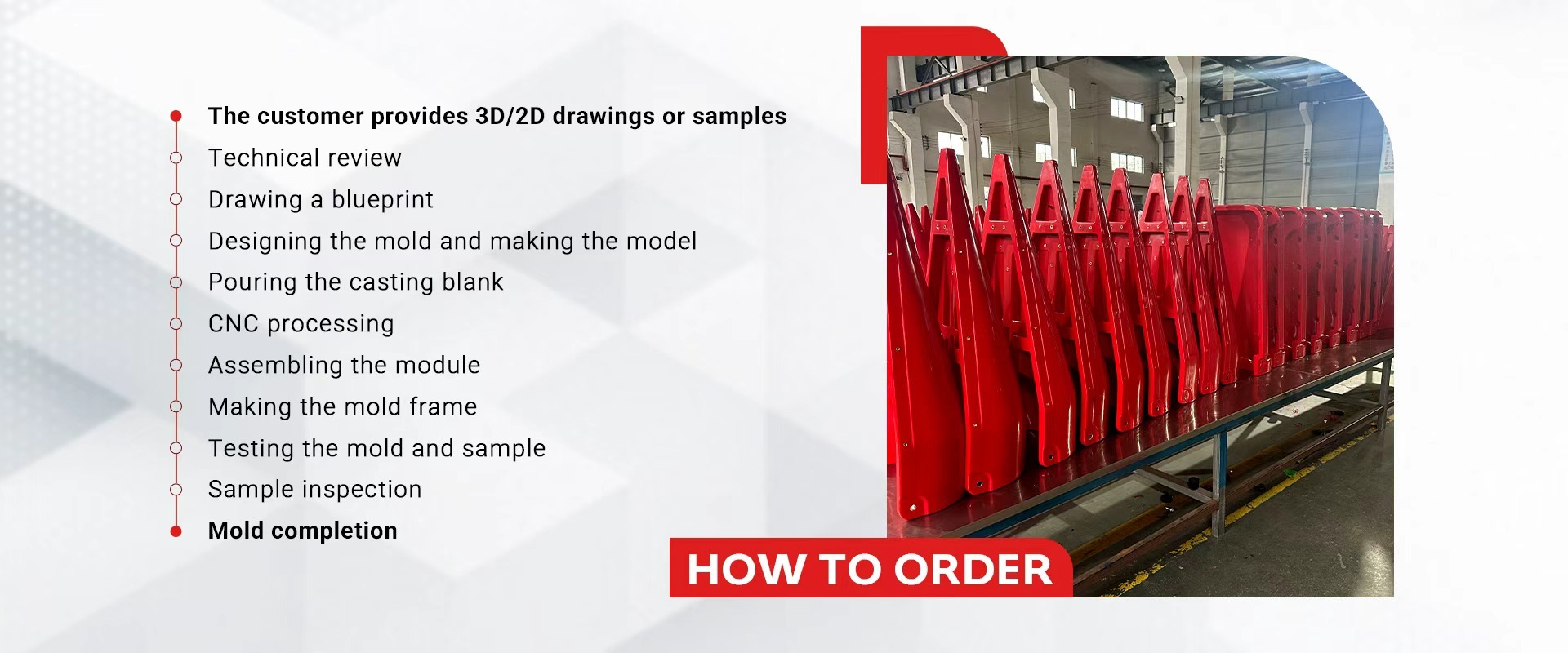 The customer provides 3D/2D drawings or samples
Technical review
Drawing a blueprint
Designing the mold and making the model
Pouring the casting blank
CNC processing
Assembling the module
Making the mold frame
Testing the mold and sample
Sample inspection
Mold completion

HOW TO ORDER